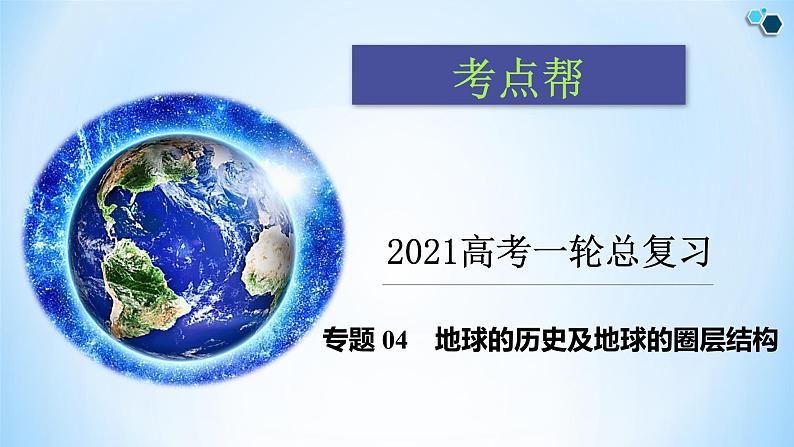 考点帮

2021高考一轮总复习

专题 04　地球的历史及地球的圈层结构